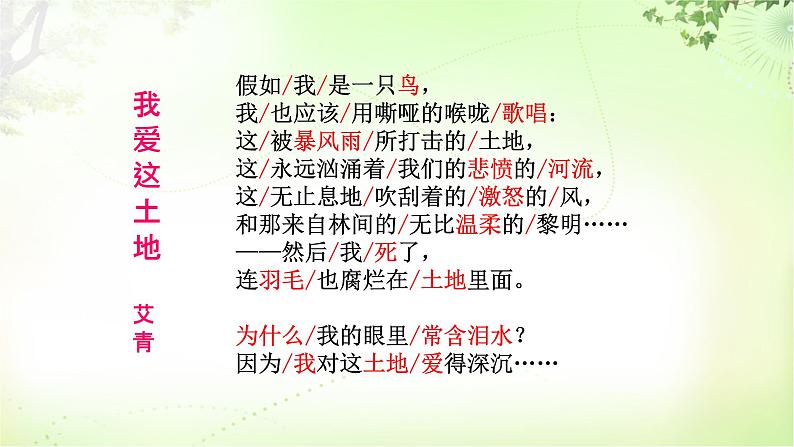 我爱这土地

艾青

假如/我/是一只鸟，
我/也应该/用嘶哑的喉咙/歌唱：
这/被暴风雨/所打击的/土地，
这/永远汹涌着/我们的悲愤的/河流，
这/无止息地/吹刮着的/激怒的/风，
和那来自林间的/无比温柔的/黎明……
——然后/我/死了，
连羽毛/也腐烂在/土地里面。

为什么/我的眼里/常含泪水？
因为/我对这土地/爱得深沉……